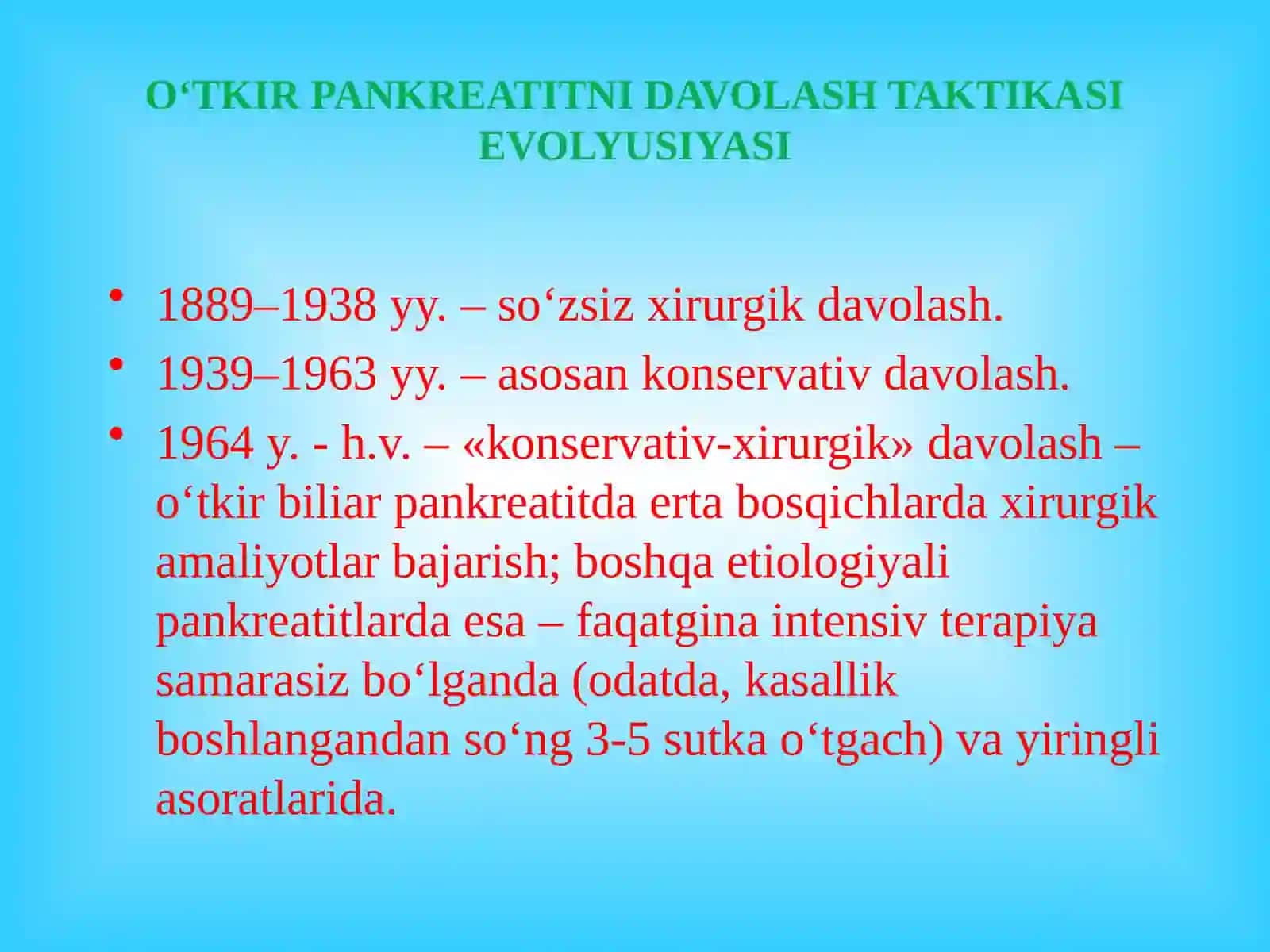 O‘TKIR PANKREATITNI DAVOLASH TAKTIKASI EVOLYUSIYASI

• 1889–1938 yy. – so‘zsiz xirurgik davolash.
• 1939–1963 yy. – asosan konservativ davolash.
• 1964 y. - h.v. – «konservativ-xirurgik» davolash – o‘tkir biliar pankreatitda erta bosqichlarda xirurgik amaliyotlar bajarish; boshqa etiologiyali pankreatitlarda esa – faqatgina intensiv terapiya samarasiz bo‘lganda (odatda, kasallik boshlangandan so‘ng 3-5 sutka o‘tgach) va yiringli asoratlarida.